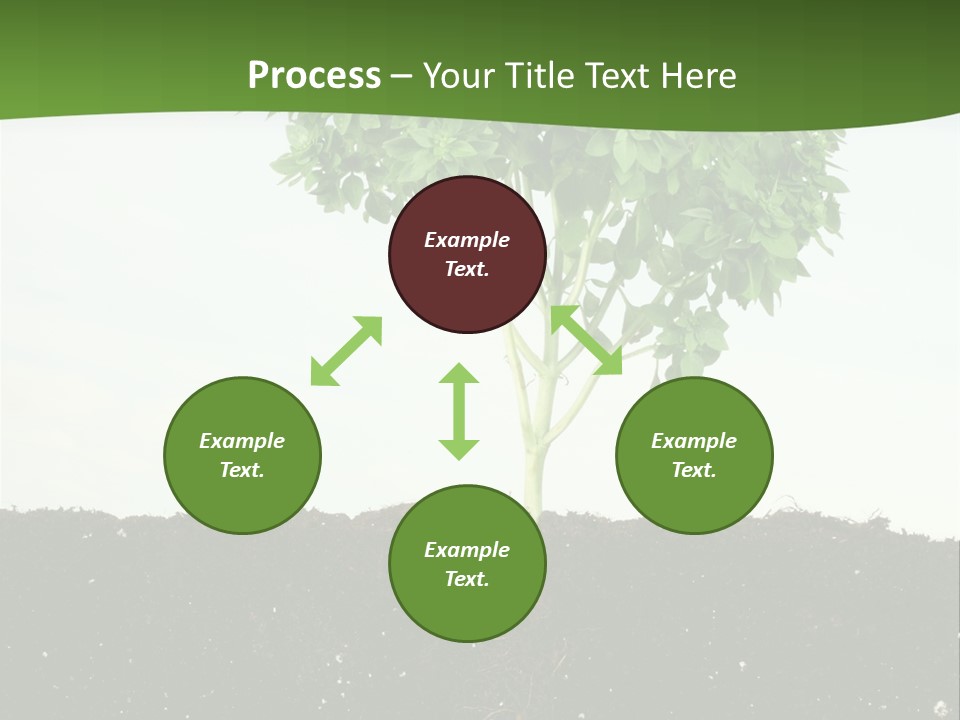 Process – Your Title Text Here

Example Text.

Example Text.

Example Text.

Example Text.